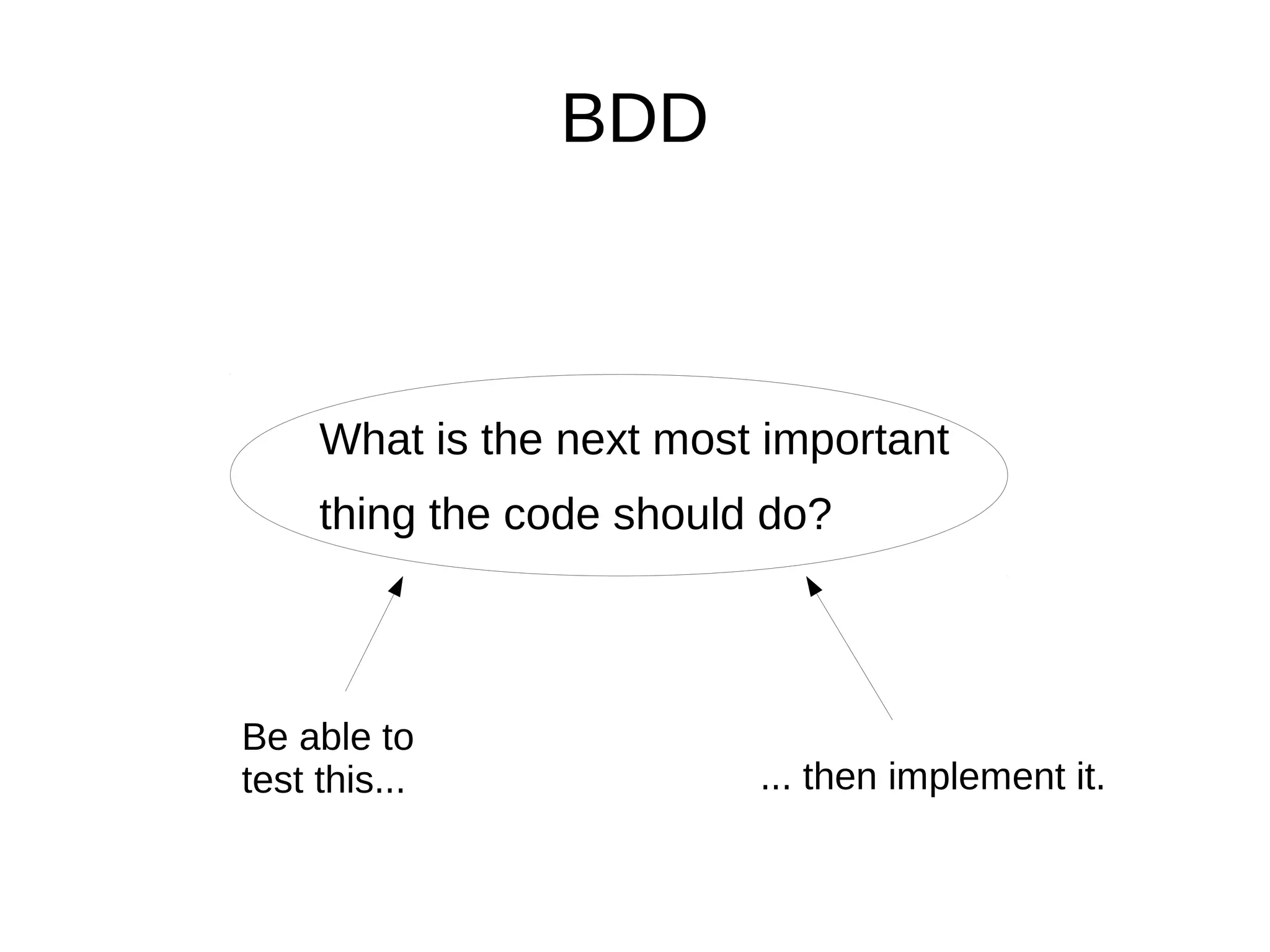 BDD

What is the next most important thing the code should do?

Be able to test this...

... then implement it.